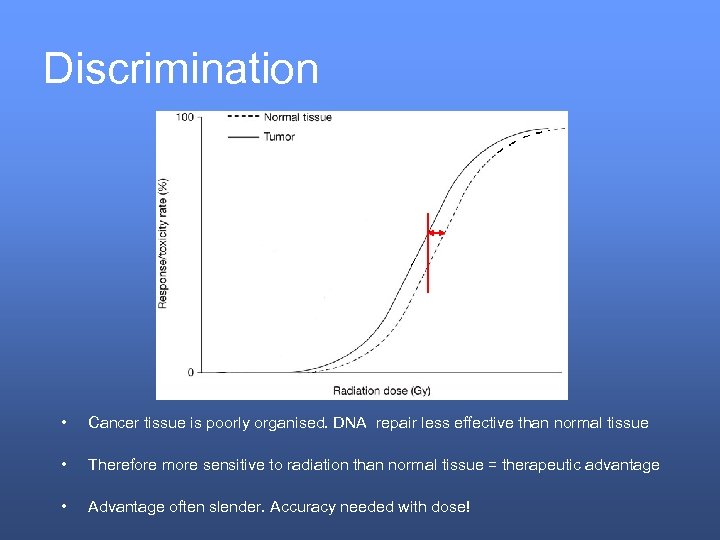 Discrimination

100

0

Normal tissue

Tumor

Response/toxicity rate (%)

Radiation dose (Gy)

• Cancer tissue is poorly organised. DNA repair less effective than normal tissue

• Therefore more sensitive to radiation than normal tissue = therapeutic advantage

• Advantage often slender. Accuracy needed with dose!